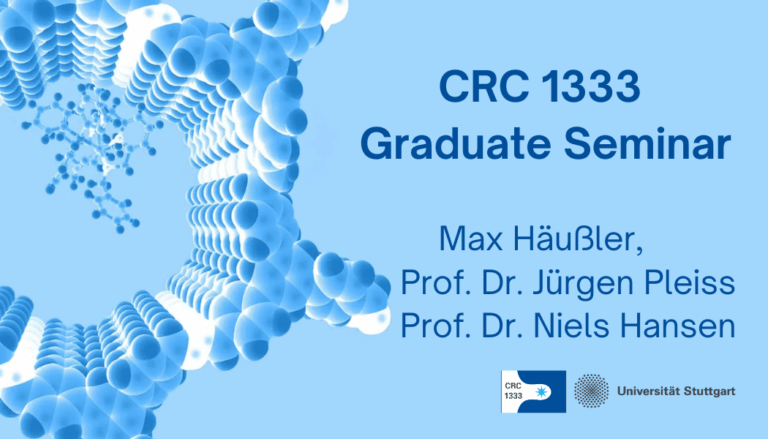 CRC 1333
Graduate Seminar

Max Häußler,
Prof. Dr. Jürgen Pleiss
Prof. Dr. Niels Hansen

CRC 1333

Universität Stuttgart